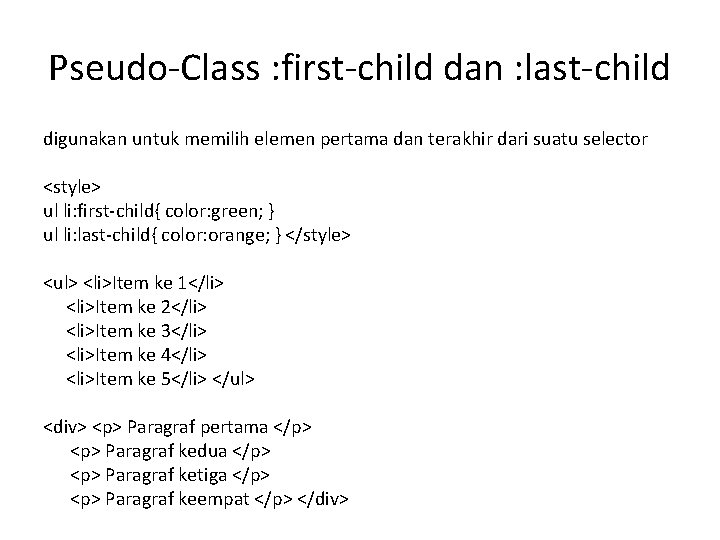 Pseudo-Class :first-child dan :last-child

digunakan untuk memilih elemen pertama dan terakhir dari suatu selector

<style>
ul li:first-child{ color:green; }
ul li:last-child{ color:orange; } </style>

<ul> <li>Item ke 1</li>
<li>Item ke 2</li>
<li>Item ke 3</li>
<li>Item ke 4</li>
<li>Item ke 5</li> </ul>

<div> <p> Paragraf pertama </p>
<p> Paragraf kedua </p>
<p> Paragraf ketiga </p>
<p> Paragraf keempat </p> </div>